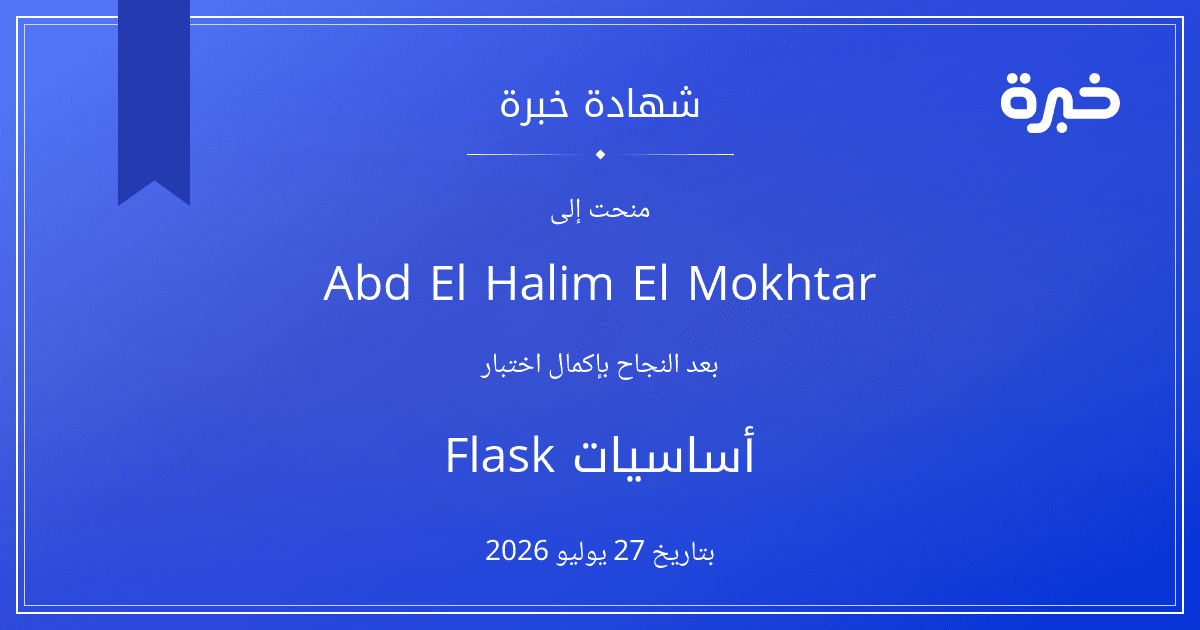 خبرة

شهادة خبرة

منحت إلى

Abd El Halim El Mokhtar

بعد النجاح بإكمال اختبار

أساسيات Flask

بتاريخ 27 يوليو 2026